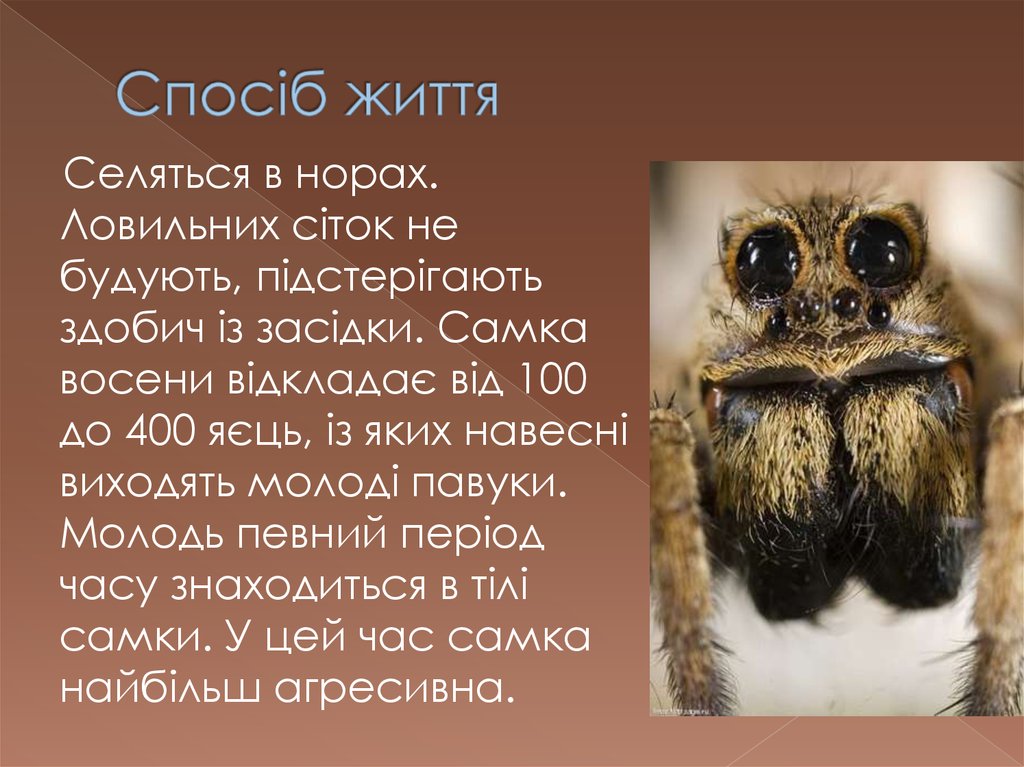 Спосіб життя

Селяться в норах. Ловильних сіток не будують, підстерігають здобич із засідки. Самка восени відкладає від 100 до 400 яєць, із яких навесні виходять молоді павуки. Молодь певний період часу знаходиться в тілі самки. У цей час самка найбільш агресивна.